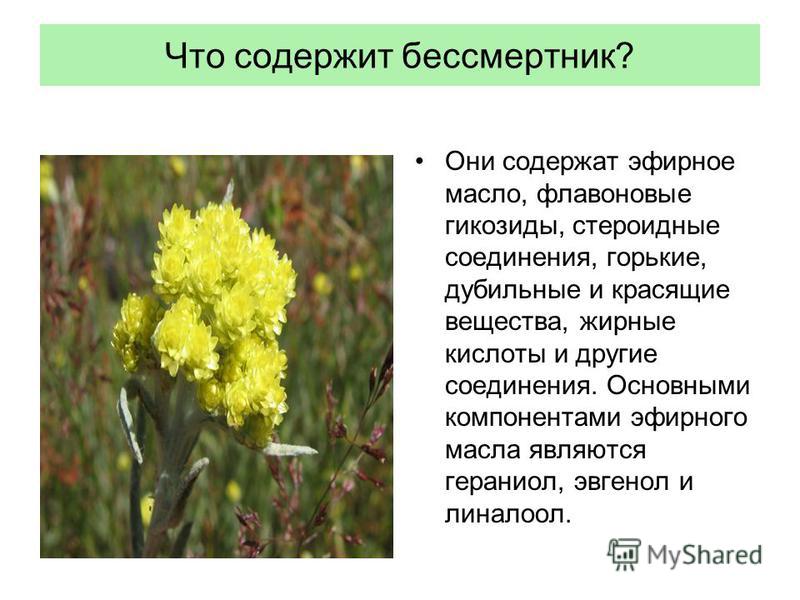 Что содержит бессмертник?

• Они содержат эфирное масло, флавоновые гикозиды, стероидные соединения, горькие, дубильные и красящие вещества, жирные кислоты и другие соединения. Основными компонентами эфирного масла являются гераниол, эвгенол и линалоол.

MyShared